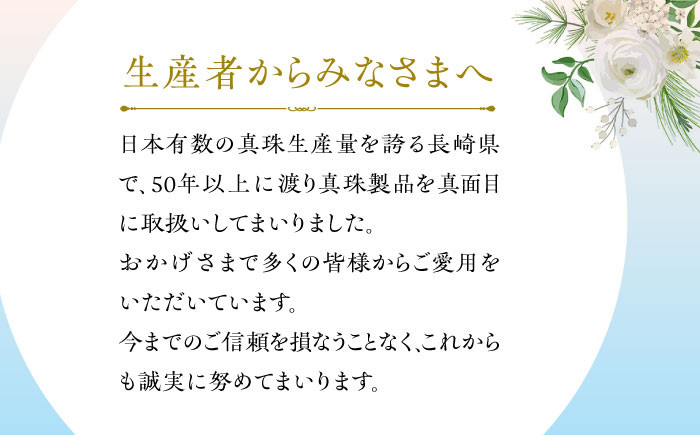 生産者からみなさまへ

日本有数の真珠生産量を誇る長崎県で、50年以上に渡り真珠製品を真面目に取扱いしてまいりました。
おかげさまで多くの皆様からご愛用をいただいています。
今までのご信頼を損なうことなく、これからも誠実に努めてまいります。